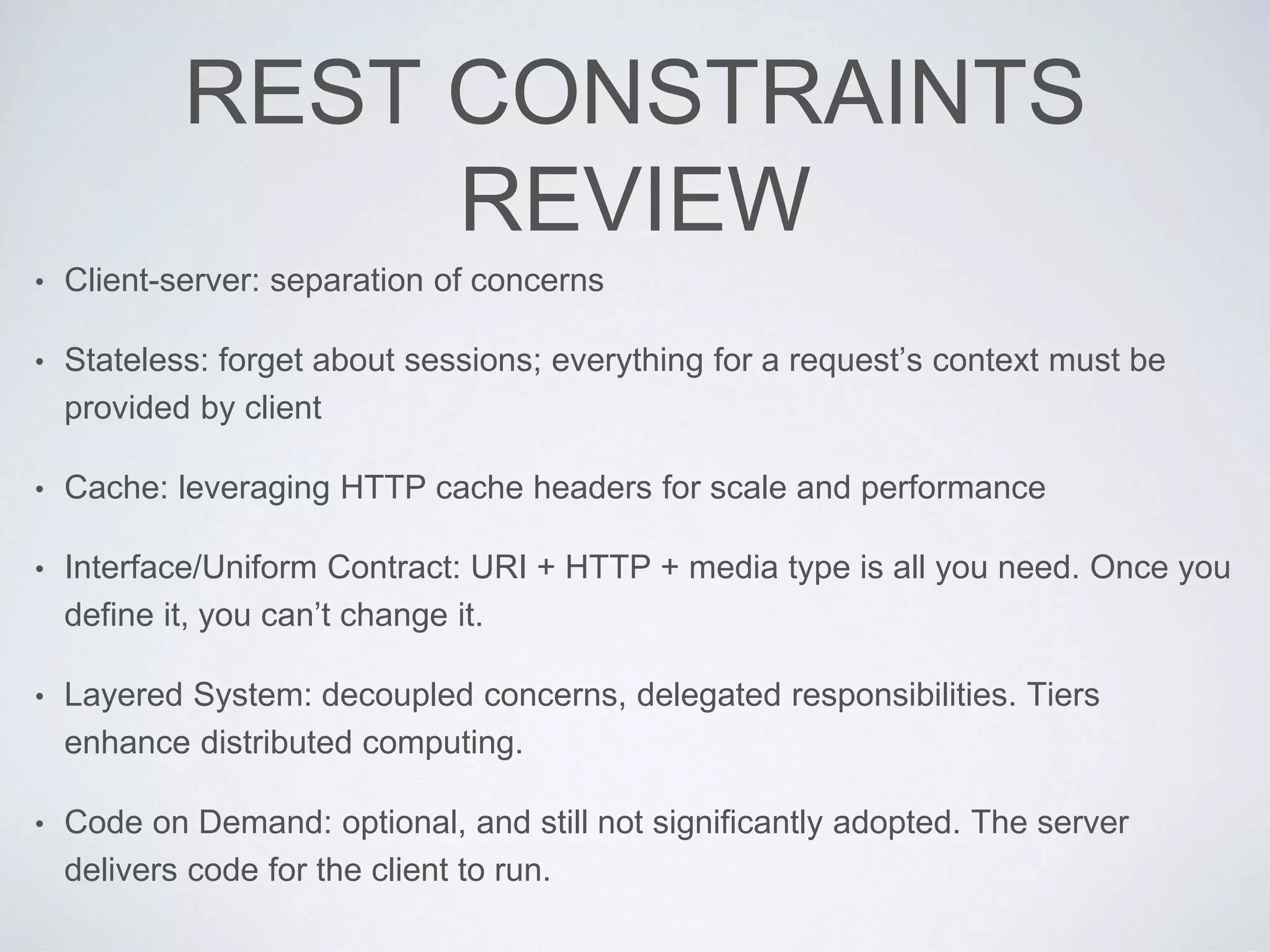 REST CONSTRAINTS REVIEW

• Client-server: separation of concerns

• Stateless: forget about sessions; everything for a request’s context must be provided by client

• Cache: leveraging HTTP cache headers for scale and performance

• Interface/Uniform Contract: URI + HTTP + media type is all you need. Once you define it, you can’t change it.

• Layered System: decoupled concerns, delegated responsibilities. Tiers enhance distributed computing.

• Code on Demand: optional, and still not significantly adopted. The server delivers code for the client to run.